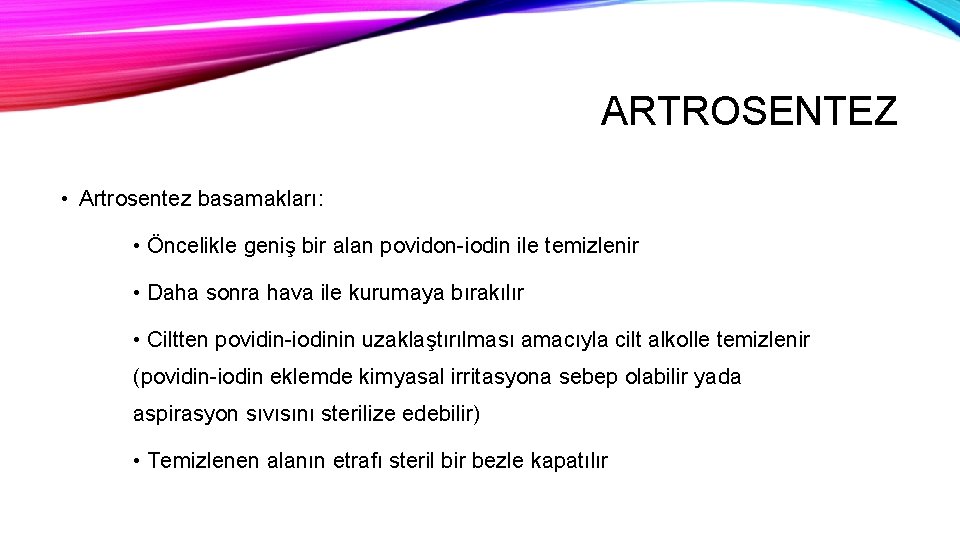 ARTROSENTEZ

• Artrosentez basamakları:

• Öncelikle geniş bir alan povidon-iodin ile temizlenir

• Daha sonra hava ile kurumaya bırakılır

• Ciltten povidin-iodinin uzaklaştırılması amacıyla cilt alkolle temizlenir (povidin-iodin eklemde kimyasal irritasyona sebep olabilir yada aspirasyon sıvısını sterilize edebilir)

• Temizlenen alanın etrafı steril bir bezle kapatılır